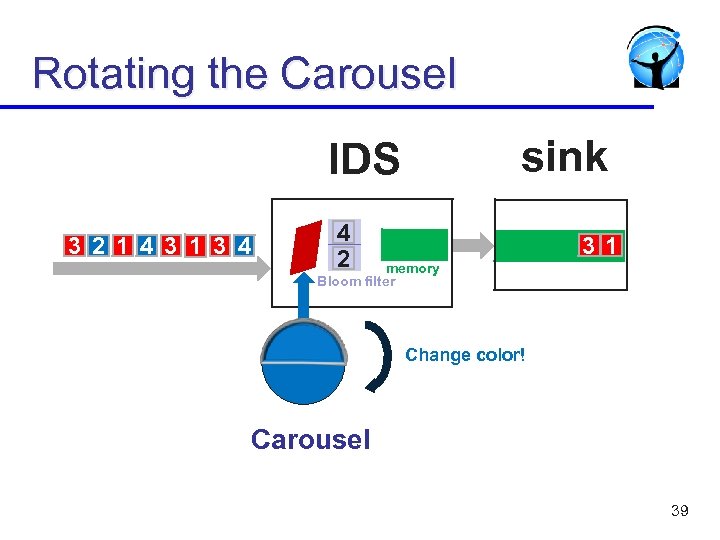 Rotating the Carousel

IDS

sink

3 2 1 4 3 1 3 4

4
2

memory

Bloom filter

3 1

Change color!

Carousel

39